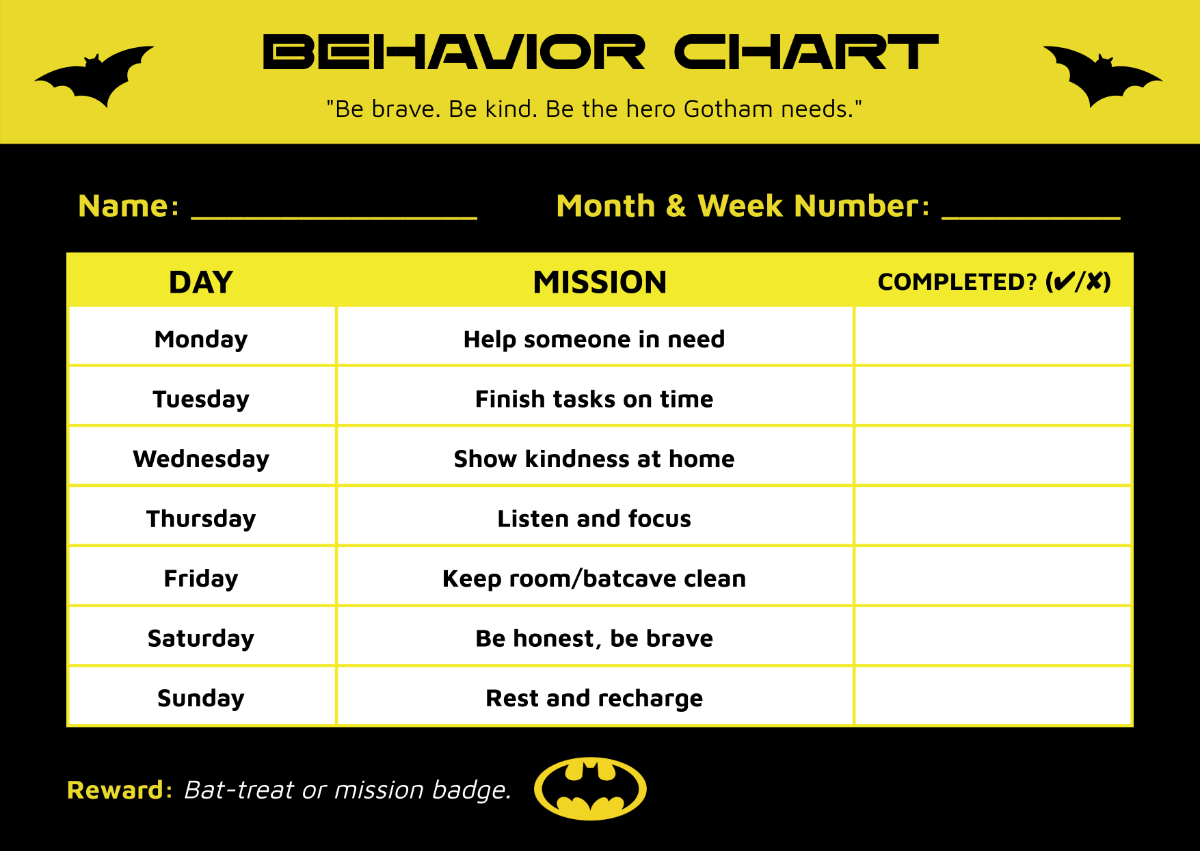 BEHAVIOR CHART

"Be brave. Be kind. Be the hero Gotham needs."

Name: ________________ Month & Week Number: __________

| DAY | MISSION | COMPLETED? (✔/✘) |
|---|---|---|
| Monday | Help someone in need | |
| Tuesday | Finish tasks on time | |
| Wednesday | Show kindness at home | |
| Thursday | Listen and focus | |
| Friday | Keep room/batcave clean | |
| Saturday | Be honest, be brave | |
| Sunday | Rest and recharge | |

Reward: Bat-treat or mission badge.